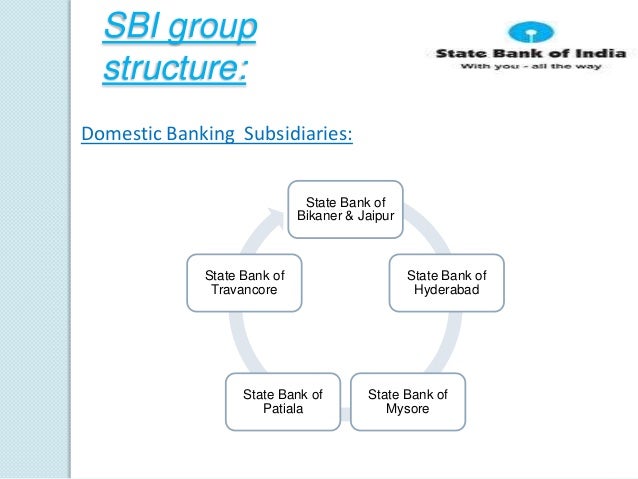 SBI group structure:

State Bank of India
With you - all the way

Domestic Banking Subsidiaries:

State Bank of Bikaner & Jaipur

State Bank of Hyderabad

State Bank of Mysore

State Bank of Patiala

State Bank of Travancore